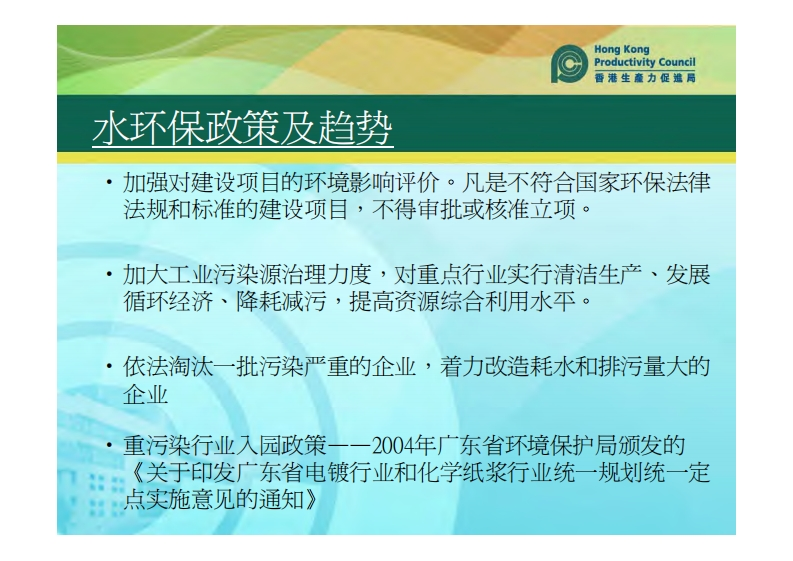 Hong Kong Productivity Council
香港生產力促進局

水环保政策及趋势

• 加强对建设项目的环境影响评价。凡是不符合国家环保法律法规和标准的建设项目，不得审批或核准立项。

• 加大工业污染源治理力度，对重点行业实行清洁生产、发展循环经济、降耗减污，提高资源综合利用水平。

• 依法淘汰一批污染严重的企业，着力改造耗水和排污量大的企业

• 重污染行业入园政策——2004年广东省环境保护局颁发的《关于印发广东省电镀行业和化学纸浆行业统一规划统一定点实施意见的通知》